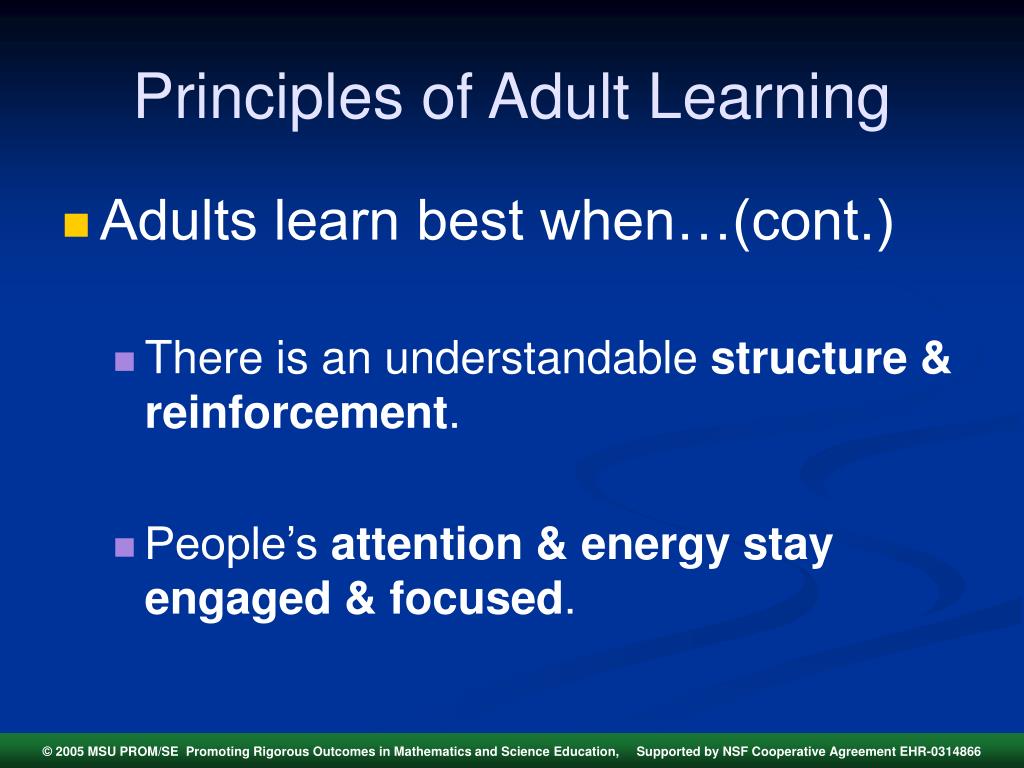 Principles of Adult Learning

Adults learn best when…(cont.)

There is an understandable structure & reinforcement.

People's attention & energy stay engaged & focused.

© 2005 MSU PROM/SE Promoting Rigorous Outcomes in Mathematics and Science Education, Supported by NSF Cooperative Agreement EHR-0314866